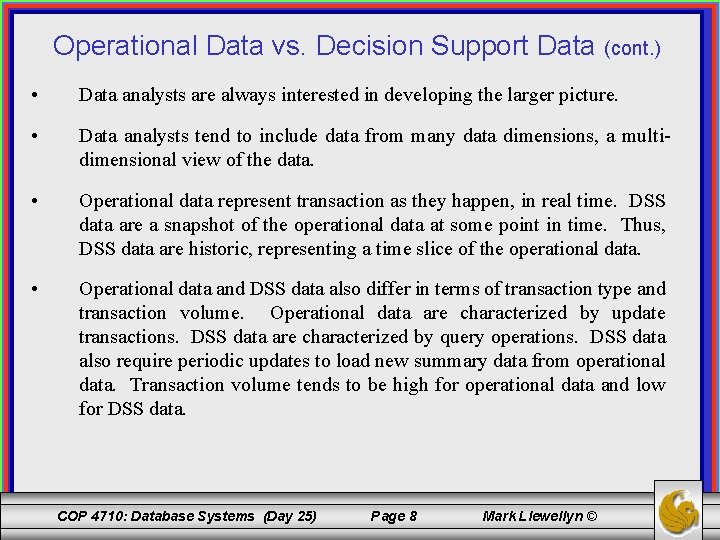 Operational Data vs. Decision Support Data (cont.)

• Data analysts are always interested in developing the larger picture.

• Data analysts tend to include data from many data dimensions, a multi-dimensional view of the data.

• Operational data represent transaction as they happen, in real time. DSS data are a snapshot of the operational data at some point in time. Thus, DSS data are historic, representing a time slice of the operational data.

• Operational data and DSS data also differ in terms of transaction type and transaction volume. Operational data are characterized by update transactions. DSS data are characterized by query operations. DSS data also require periodic updates to load new summary data from operational data. Transaction volume tends to be high for operational data and low for DSS data.

COP 4710: Database Systems (Day 25) Page 8 Mark Llewellyn ©